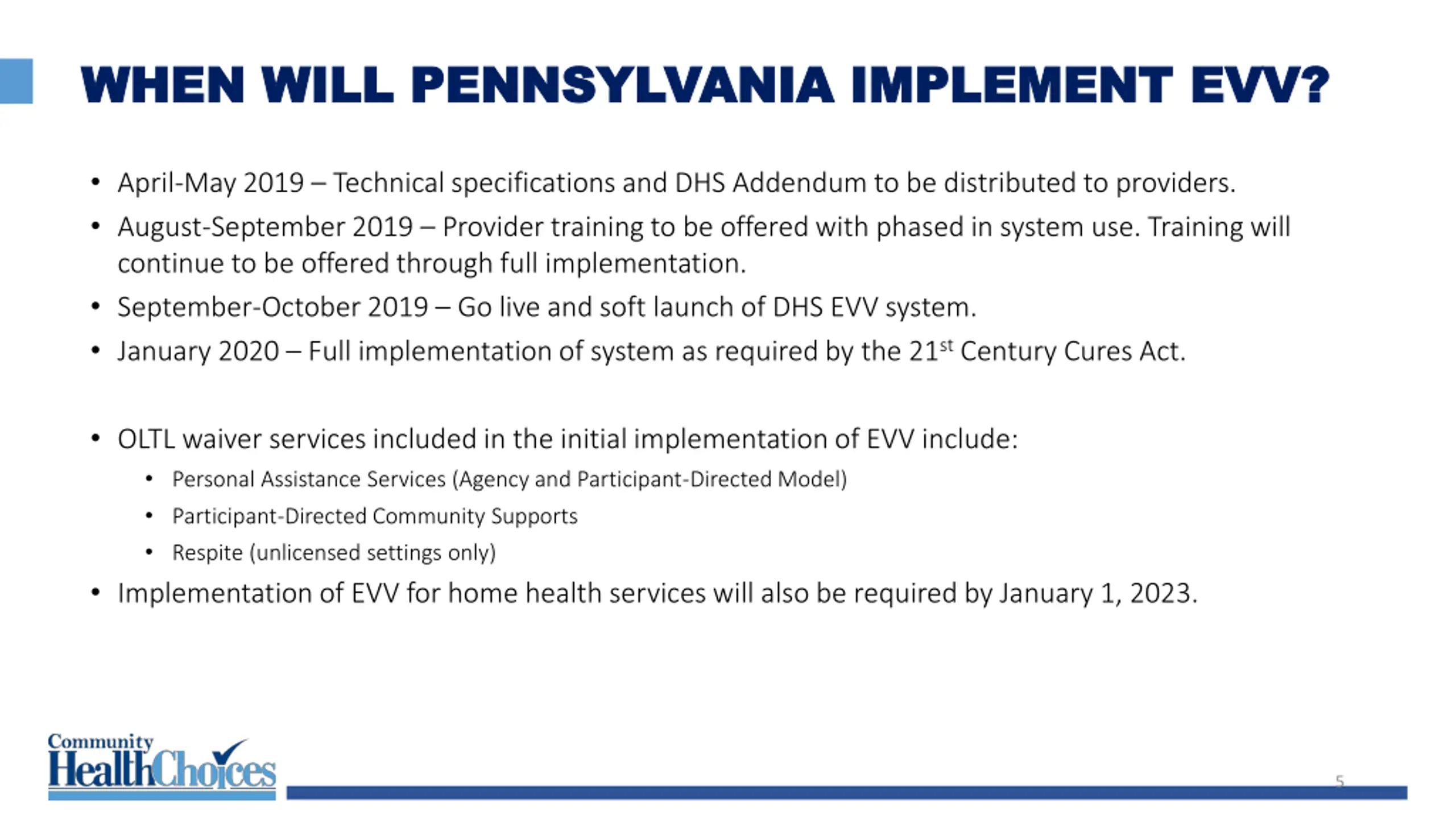 WHEN WILL PENNSYLVANIA IMPLEMENT EVV?

• April-May 2019 – Technical specifications and DHS Addendum to be distributed to providers.
• August-September 2019 – Provider training to be offered with phased in system use. Training will continue to be offered through full implementation.
• September-October 2019 – Go live and soft launch of DHS EVV system.
• January 2020 – Full implementation of system as required by the 21$^{st}$ Century Cures Act.

• OLTL waiver services included in the initial implementation of EVV include:
  • Personal Assistance Services (Agency and Participant-Directed Model)
  • Participant-Directed Community Supports
  • Respite (unlicensed settings only)
• Implementation of EVV for home health services will also be required by January 1, 2023.

Community HealthChoices

5